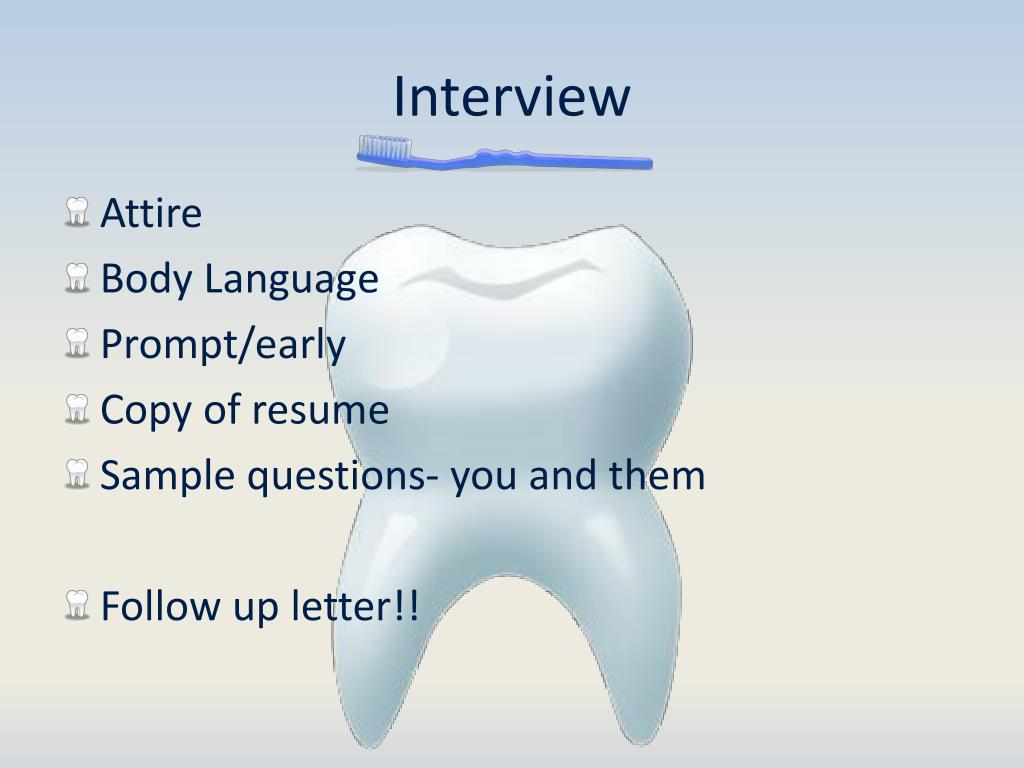 Interview

Attire
Body Language
Prompt/early
Copy of resume
Sample questions- you and them

Follow up letter!!